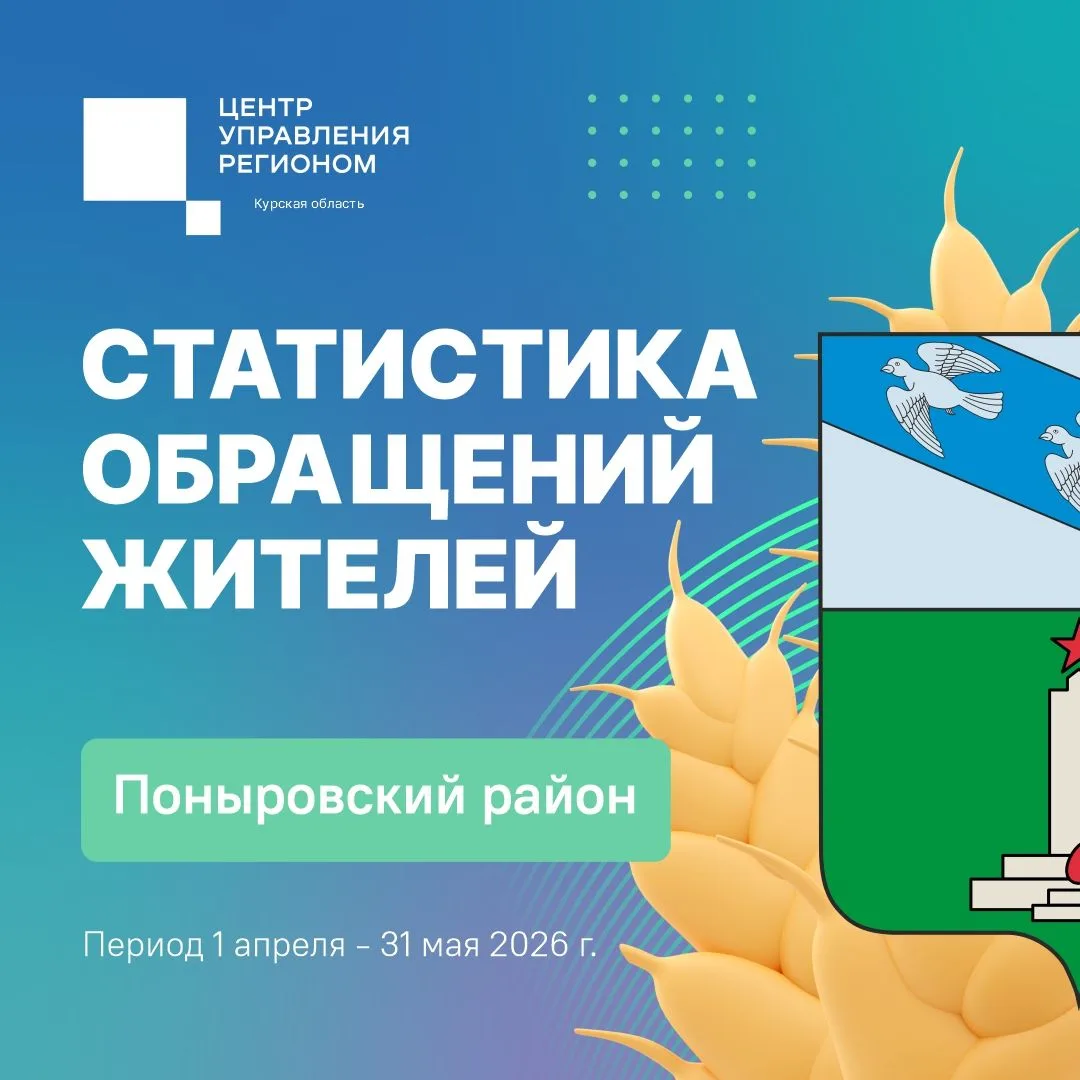 ЦЕНТР
УПРАВЛЕНИЯ
РЕГИОНОМ
Курская область

СТАТИСТИКА
ОБРАЩЕНИЙ
ЖИТЕЛЕЙ

Поныровский район

Период 1 апреля – 31 мая 2026 г.